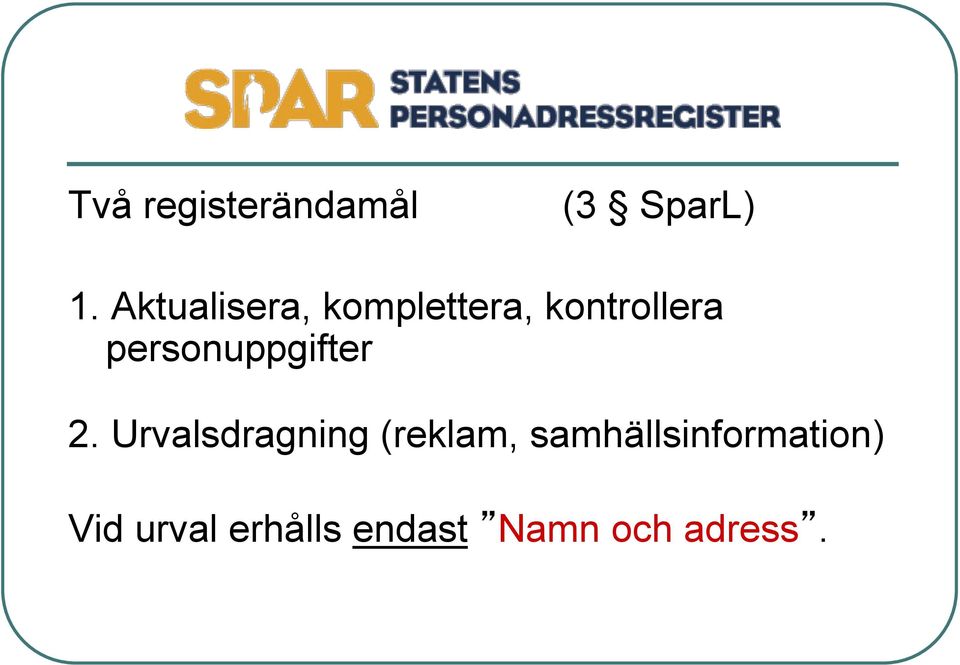 SPAR STATENS PERSONADRESSREGISTER

Två registerändamål (3 § SparL)

1. Aktualisera, komplettera, kontrollera personuppgifter

2. Urvalsdragning (reklam, samhällsinformation)

Vid urval erhålls endast ”Namn och adress”.